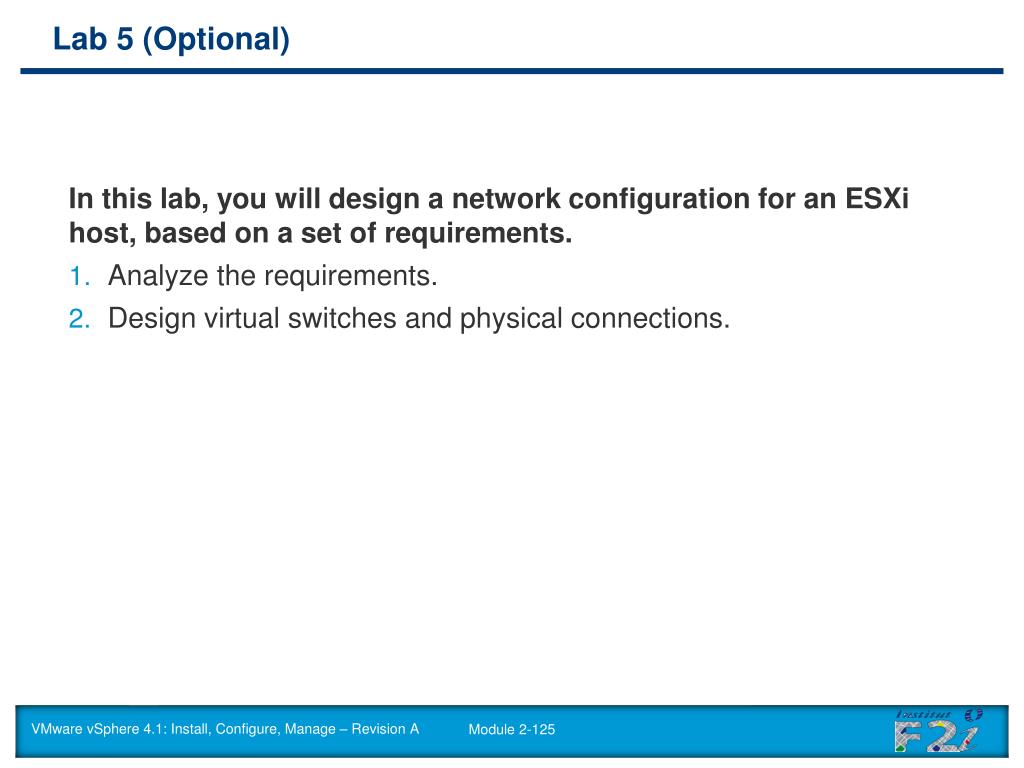 Lab 5 (Optional)

In this lab, you will design a network configuration for an ESXi host, based on a set of requirements.

1. Analyze the requirements.
2. Design virtual switches and physical connections.

VMware vSphere 4.1: Install, Configure, Manage – Revision A

Module 2-125

Institut F2i